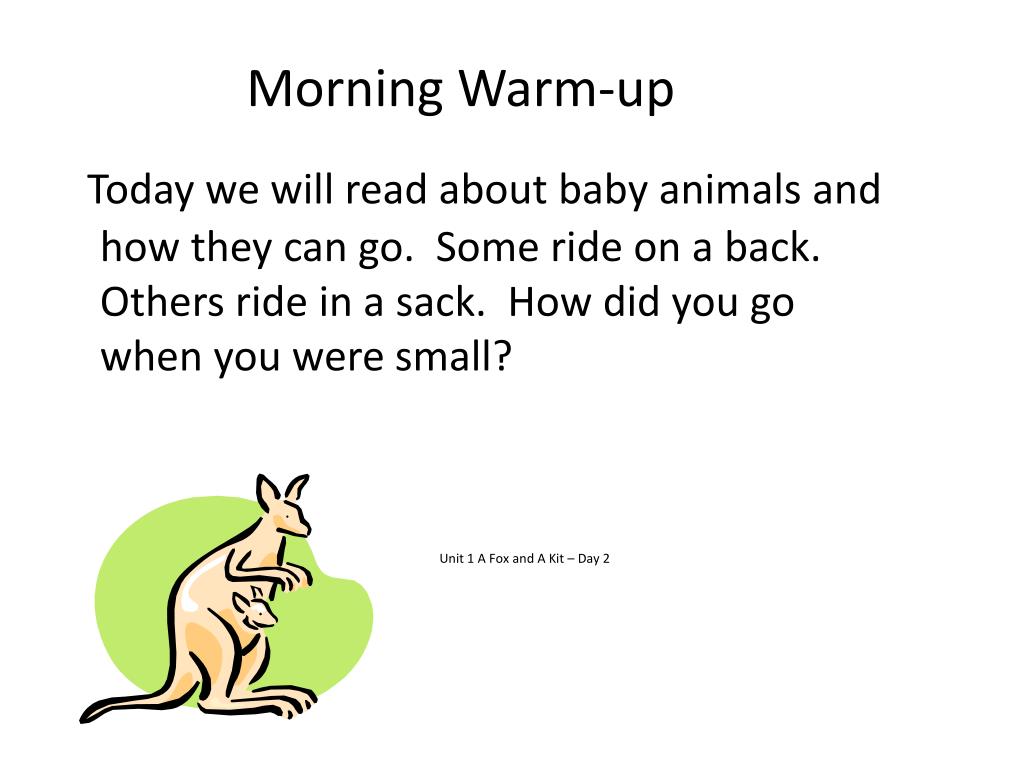 Morning Warm-up

Today we will read about baby animals and how they can go. Some ride on a back. Others ride in a sack. How did you go when you were small?

Unit 1 A Fox and A Kit – Day 2